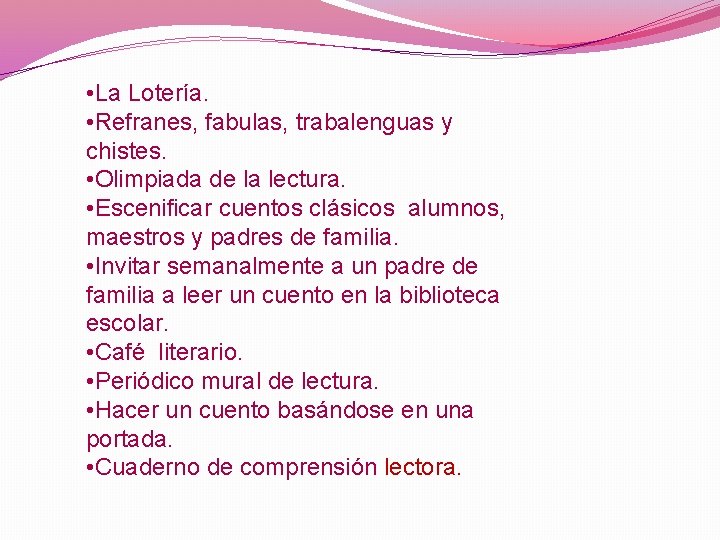 •La Lotería.
•Refranes, fabulas, trabalenguas y chistes.
•Olimpiada de la lectura.
•Escenificar cuentos clásicos alumnos, maestros y padres de familia.
•Invitar semanalmente a un padre de familia a leer un cuento en la biblioteca escolar.
•Café literario.
•Periódico mural de lectura.
•Hacer un cuento basándose en una portada.
•Cuaderno de comprensión lectora.